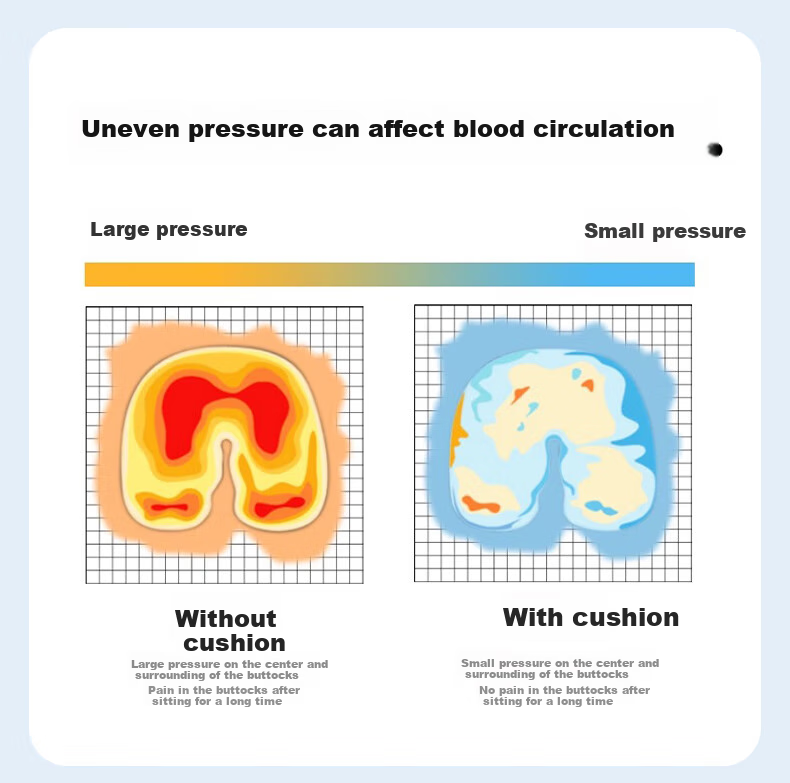 Uneven pressure can affect blood circulation

Large pressure

Small pressure

Without cushion

Large pressure on the center and surrounding of the buttocks

Pain in the buttocks after sitting for a long time

With cushion

Small pressure on the center and surrounding of the buttocks

No pain in the buttocks after sitting for a long time